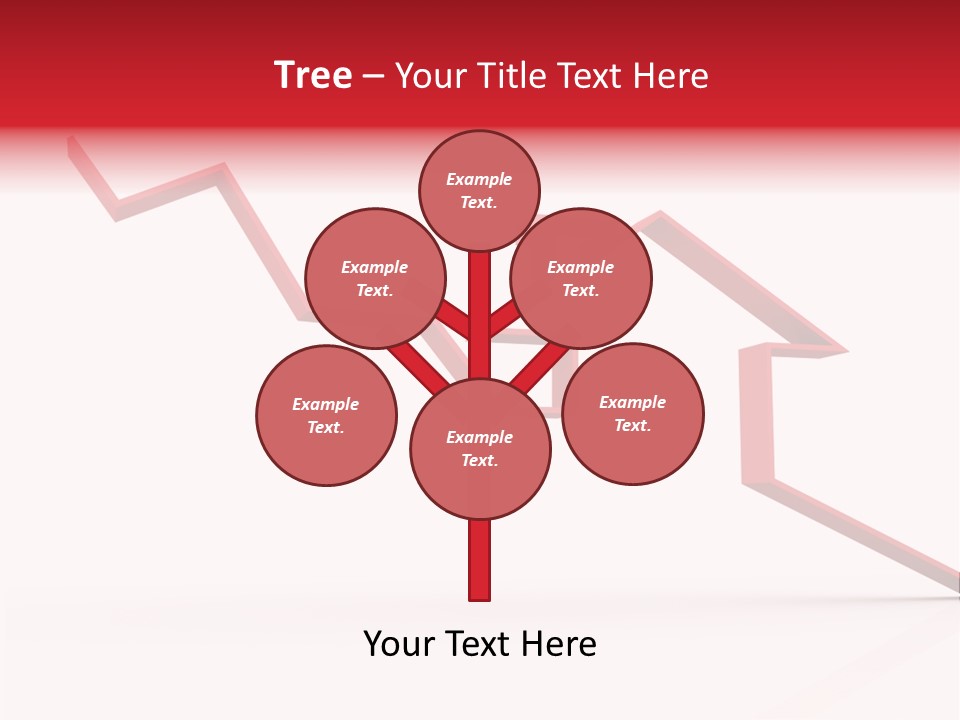 Tree – Your Title Text Here

Example Text.

Example Text.

Example Text.

Example Text.

Example Text.

Example Text.

Your Text Here